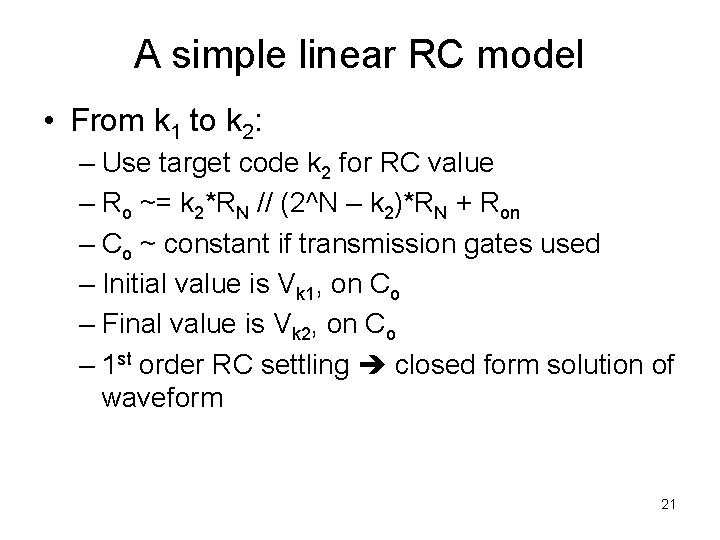 A simple linear RC model

• From $k_1$ to $k_2$:
– Use target code $k_2$ for RC value
– $R_o$ ~= $k_2$*$R_N$ // (2^N – $k_2$)*$R_N$ + $R_{on}$
– $C_o$ ~ constant if transmission gates used
– Initial value is $V_{k1}$, on $C_o$
– Final value is $V_{k2}$, on $C_o$
– $1^{st}$ order RC settling ➔ closed form solution of waveform

21